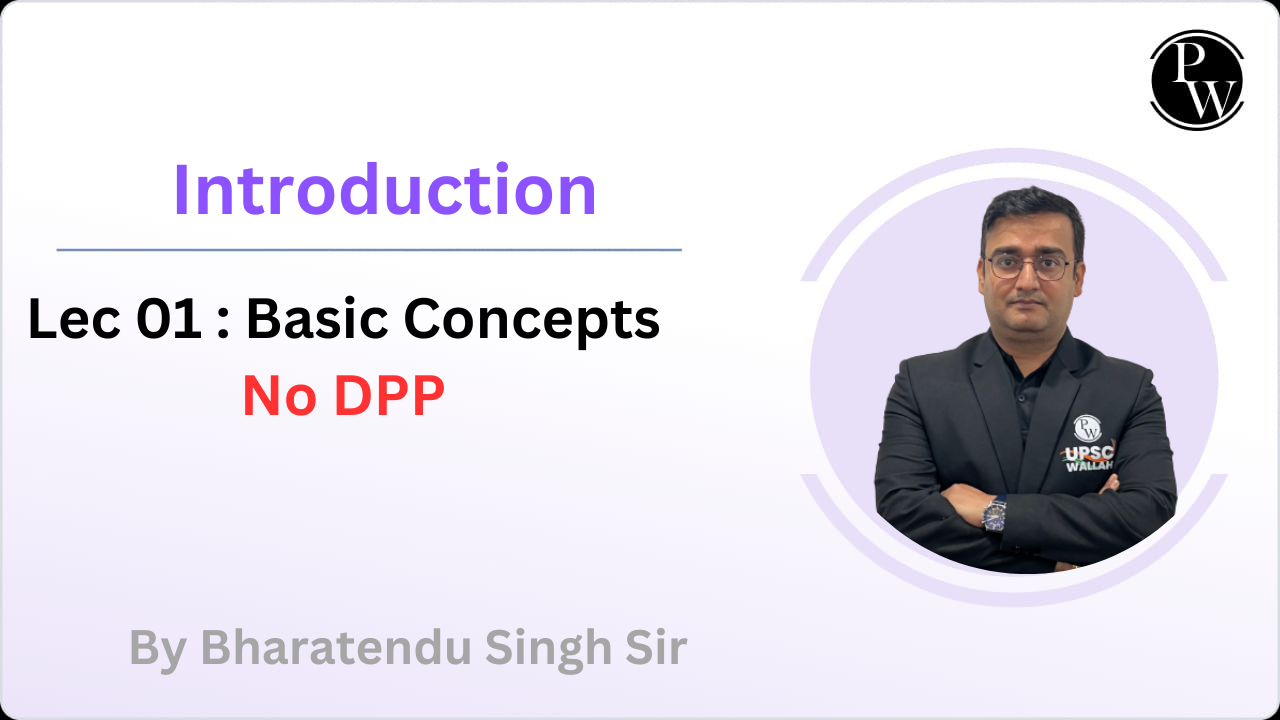 PW

Introduction

Lec 01 : Basic Concepts

No DPP

PW UPSC WALLAH

By Bharatendu Singh Sir